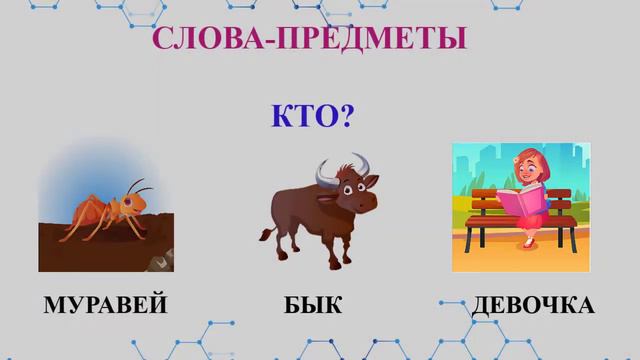 СЛОВА-ПРЕДМЕТЫ

КТО?

МУРАВЕЙ

БЫК

ДЕВОЧКА